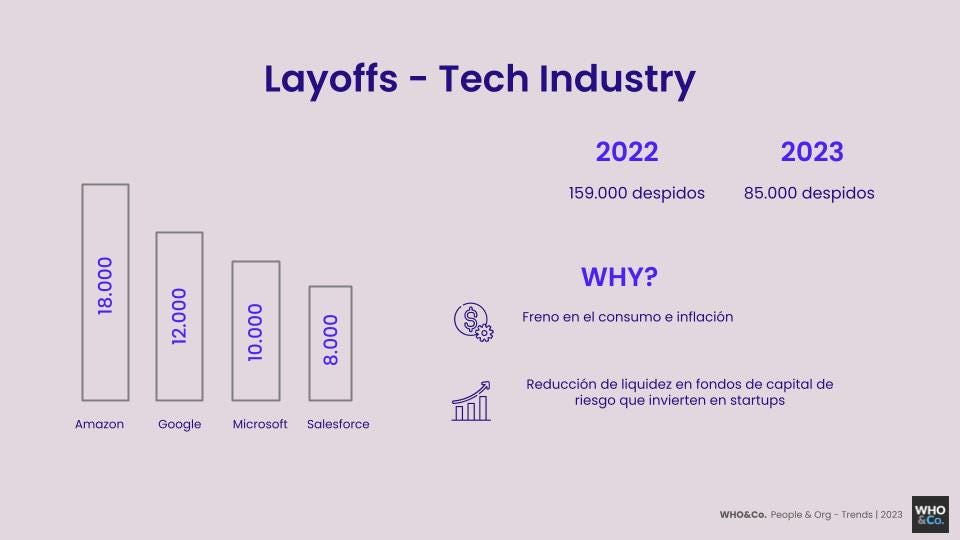 Layoffs - Tech Industry

18.000
12.000
10.000
8.000

Amazon
Google
Microsoft
Salesforce

2022
159.000 despidos

2023
85.000 despidos

WHY?

Freno en el consumo e inflación

Reducción de liquidez en fondos de capital de riesgo que invierten en startups

WHO&Co. People & Org - Trends | 2023

WHO &Co.